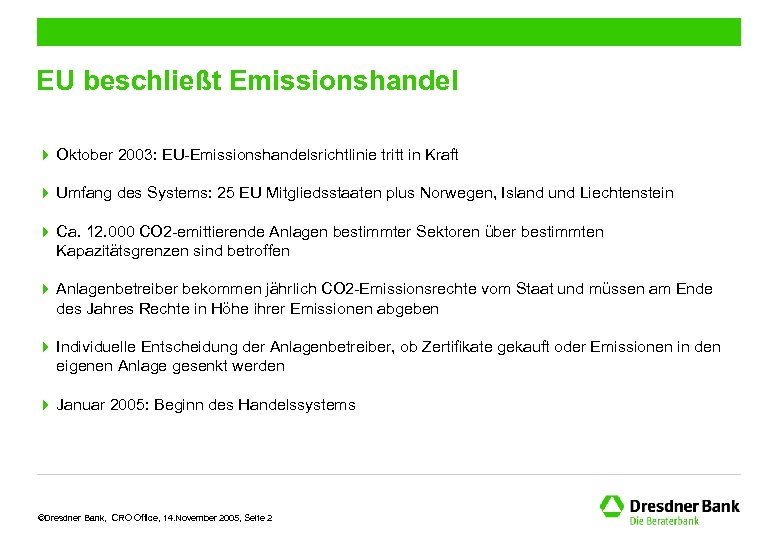 EU beschließt Emissionshandel

Oktober 2003: EU-Emissionshandelsrichtlinie tritt in Kraft

Umfang des Systems: 25 EU Mitgliedsstaaten plus Norwegen, Island und Liechtenstein

Ca. 12.000 CO2-emittierende Anlagen bestimmter Sektoren über bestimmten Kapazitätsgrenzen sind betroffen

Anlagenbetreiber bekommen jährlich CO2-Emissionsrechte vom Staat und müssen am Ende des Jahres Rechte in Höhe ihrer Emissionen abgeben

Individuelle Entscheidung der Anlagenbetreiber, ob Zertifikate gekauft oder Emissionen in den eigenen Anlage gesenkt werden

Januar 2005: Beginn des Handelssystems

©Dresdner Bank, CRO Office, 14.November 2005, Seite 2

Dresdner Bank
Die Beraterbank